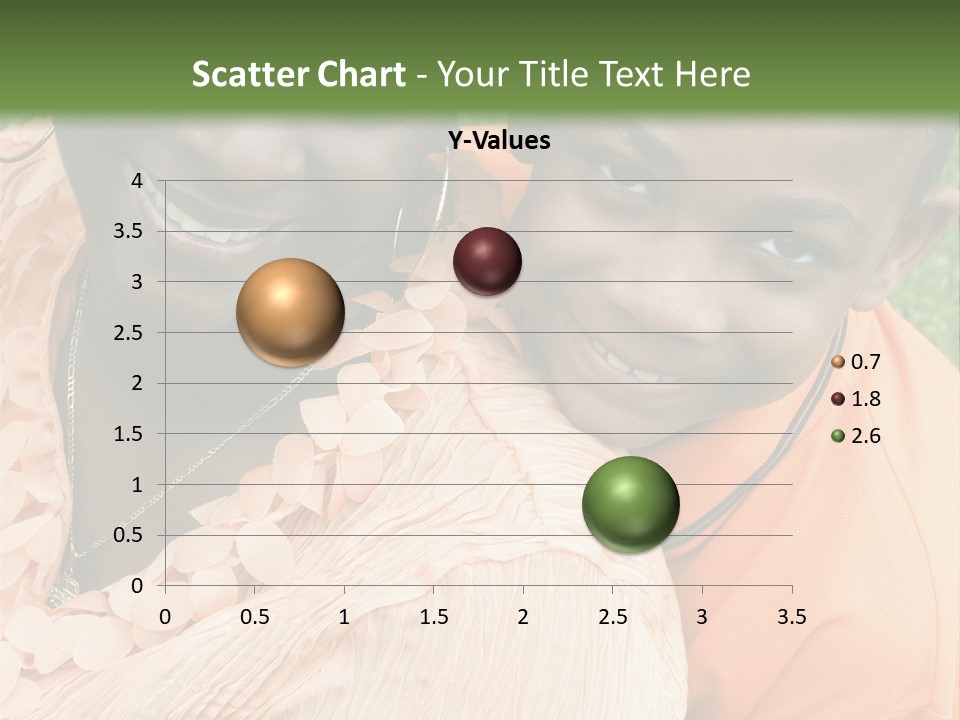 Scatter Chart - Your Title Text Here

Y-Values

4
3.5
3
2.5
2
1.5
1
0.5
0

0 0.5 1 1.5 2 2.5 3 3.5

0.7
1.8
2.6